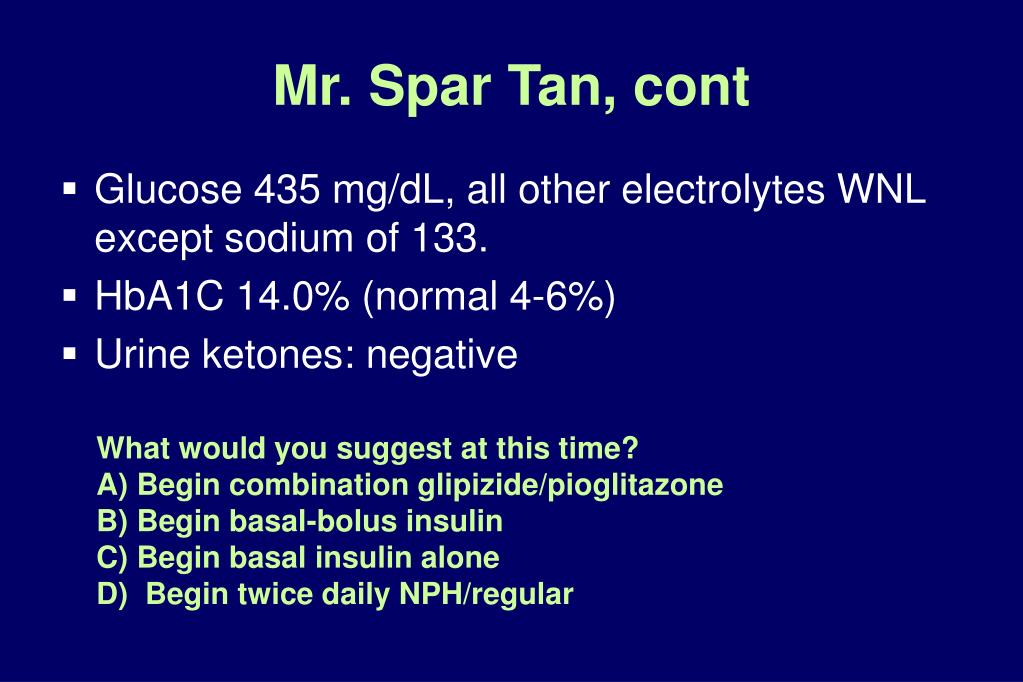 Mr. Spar Tan, cont

▪ Glucose 435 mg/dL, all other electrolytes WNL except sodium of 133.
▪ HbA1C 14.0% (normal 4-6%)
▪ Urine ketones: negative

What would you suggest at this time?
A) Begin combination glipizide/pioglitazone
B) Begin basal-bolus insulin
C) Begin basal insulin alone
D) Begin twice daily NPH/regular